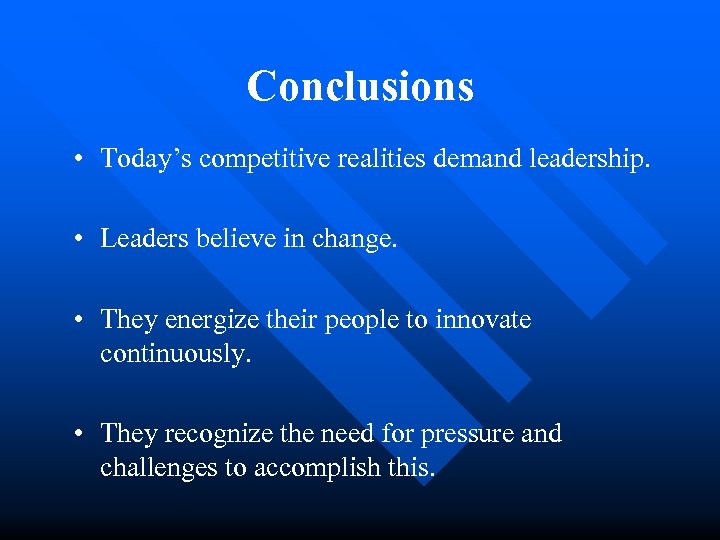 Conclusions

• Today’s competitive realities demand leadership.

• Leaders believe in change.

• They energize their people to innovate continuously.

• They recognize the need for pressure and challenges to accomplish this.